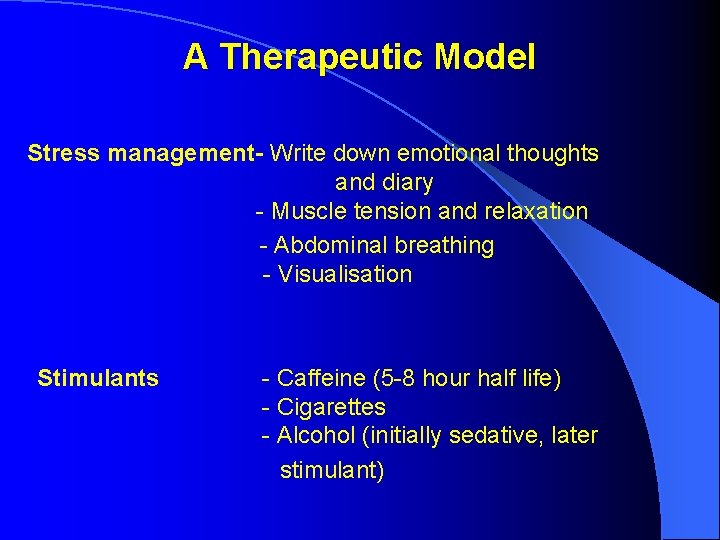 A Therapeutic Model

Stress management- Write down emotional thoughts and diary
- Muscle tension and relaxation
- Abdominal breathing
- Visualisation

Stimulants
- Caffeine (5-8 hour half life)
- Cigarettes
- Alcohol (initially sedative, later stimulant)